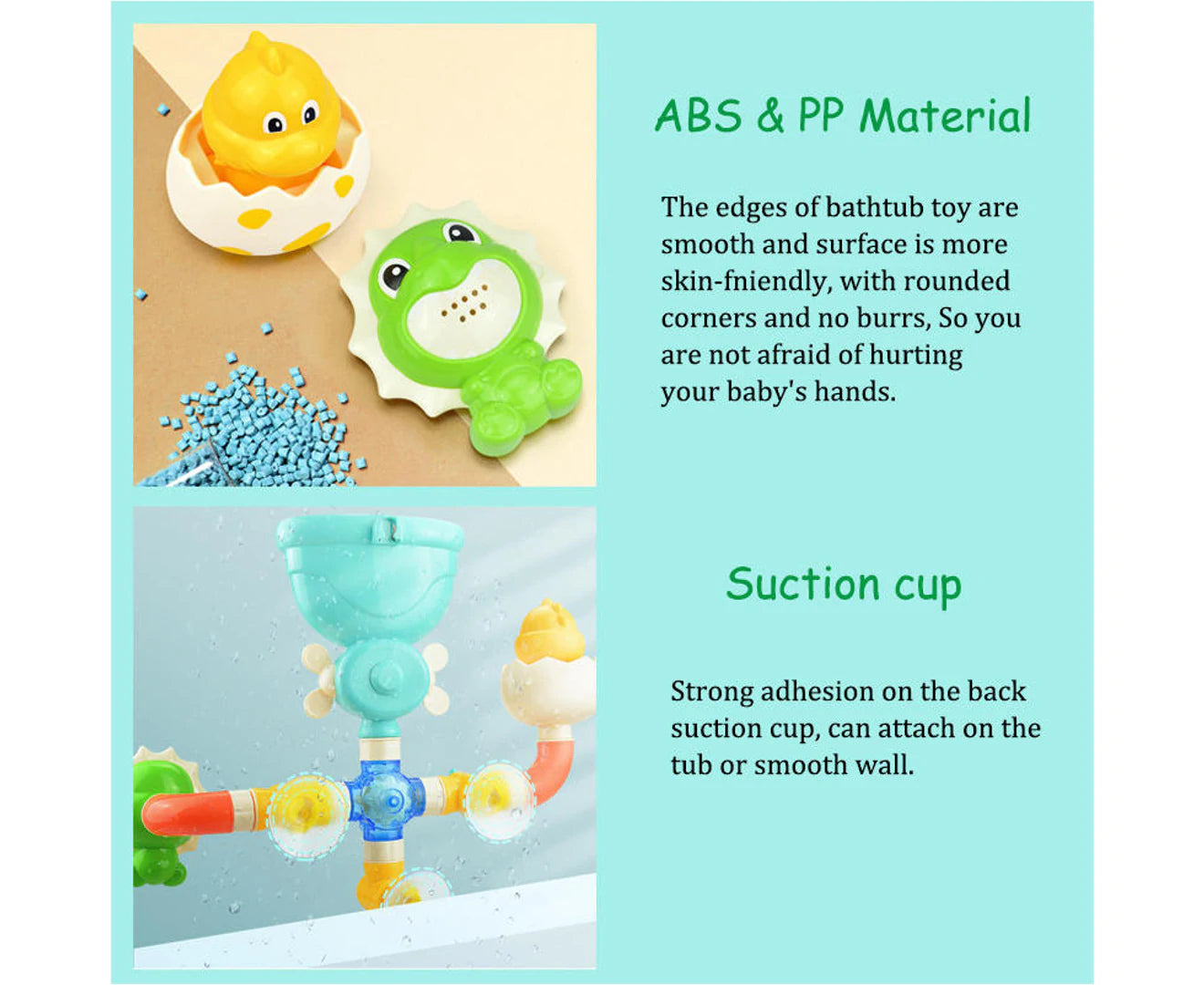 ABS & PP Material

The edges of bathtub toy are smooth and surface is more skin-fniendly, with rounded corners and no burrs, So you are not afraid of hurting your baby's hands.

Suction cup

Strong adhesion on the back suction cup, can attach on the tub or smooth wall.